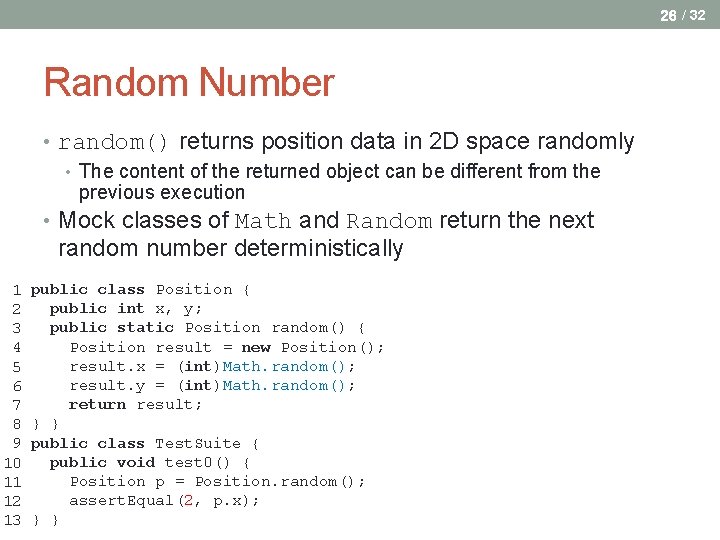 26 / 32

Random Number

• random() returns position data in 2D space randomly
  • The content of the returned object can be different from the previous execution
• Mock classes of Math and Random return the next random number deterministically

1 public class Position {
2   public int x, y;
3   public static Position random() {
4     Position result = new Position();
5     result.x = (int)Math.random();
6     result.y = (int)Math.random();
7     return result;
8 } }
9 public class TestSuite {
10  public void test0() {
11    Position p = Position.random();
12    assertEqual(2, p.x);
13 } }